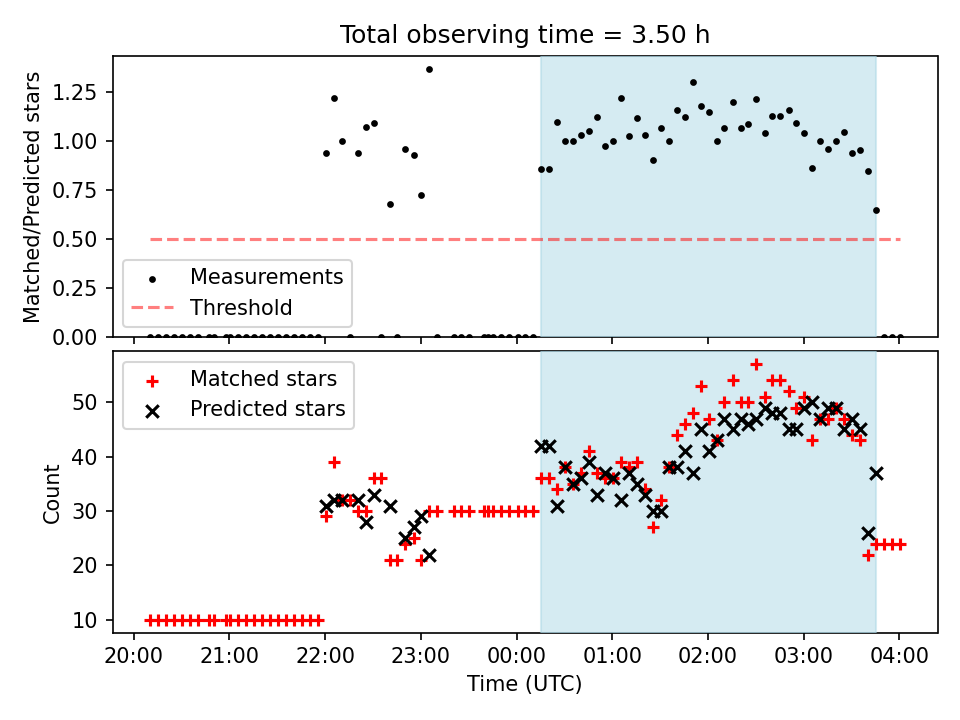 Total observing time = 3.50 h

Matched/Predicted stars

1.25
1.00
0.75
0.50
0.25
0.00

Measurements
Threshold

Count

50
40
30
20
10

Matched stars
Predicted stars

20:00 21:00 22:00 23:00 00:00 01:00 02:00 03:00 04:00

Time (UTC)